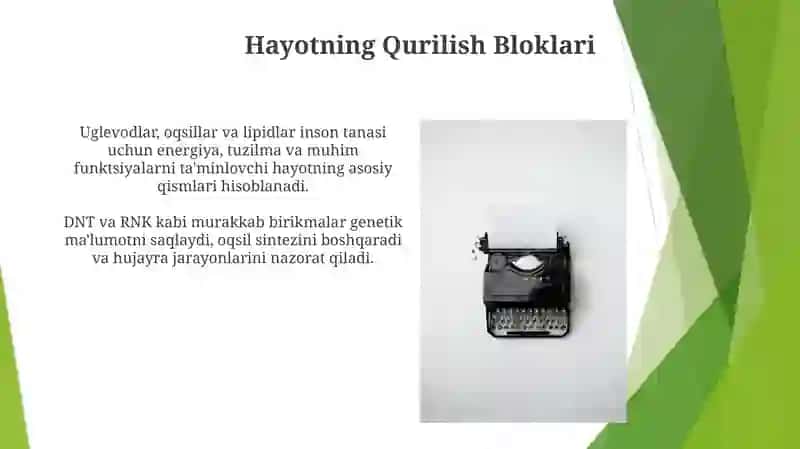 Hayotning Qurilish Bloklari

Uglevodlar, oqsillar va lipidlar inson tanasi uchun energiya, tuzilma va muhim funktsiyalarni ta'minlovchi hayotning asosiy qismlari hisoblanadi.

DNT va RNK kabi murakkab birikmalar genetik ma'lumotni saqlaydi, oqsil sintezini boshqaradi va hujayra jarayonlarini nazorat qiladi.